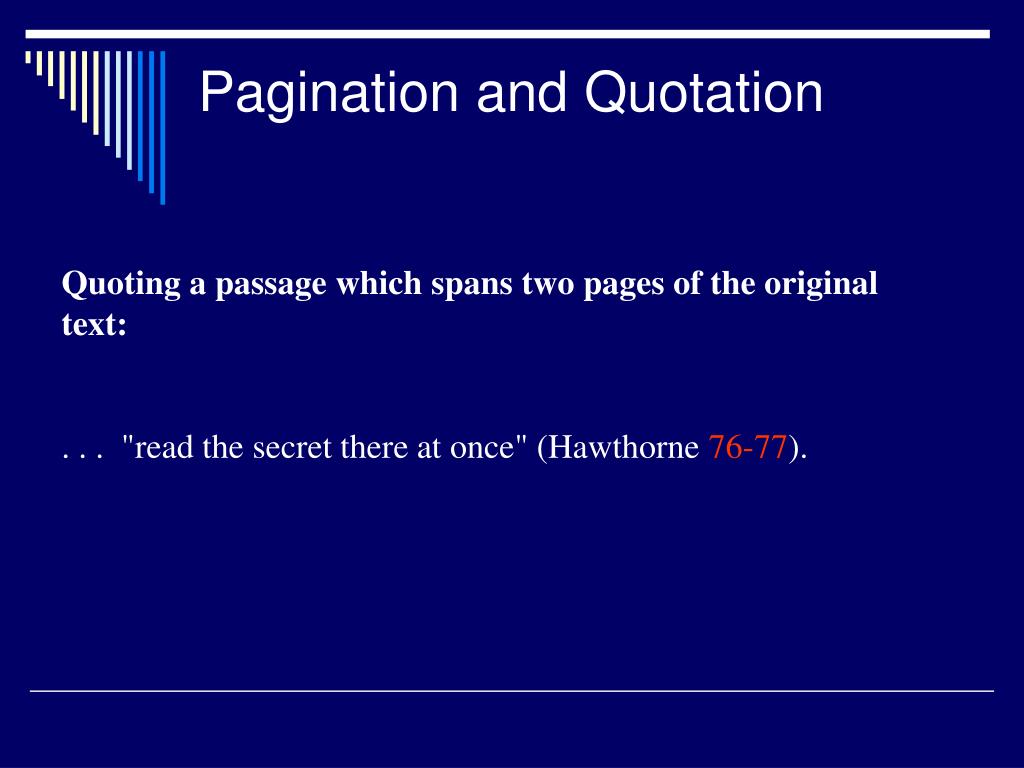 Pagination and Quotation

Quoting a passage which spans two pages of the original text:

. . .  "read the secret there at once" (Hawthorne 76-77).